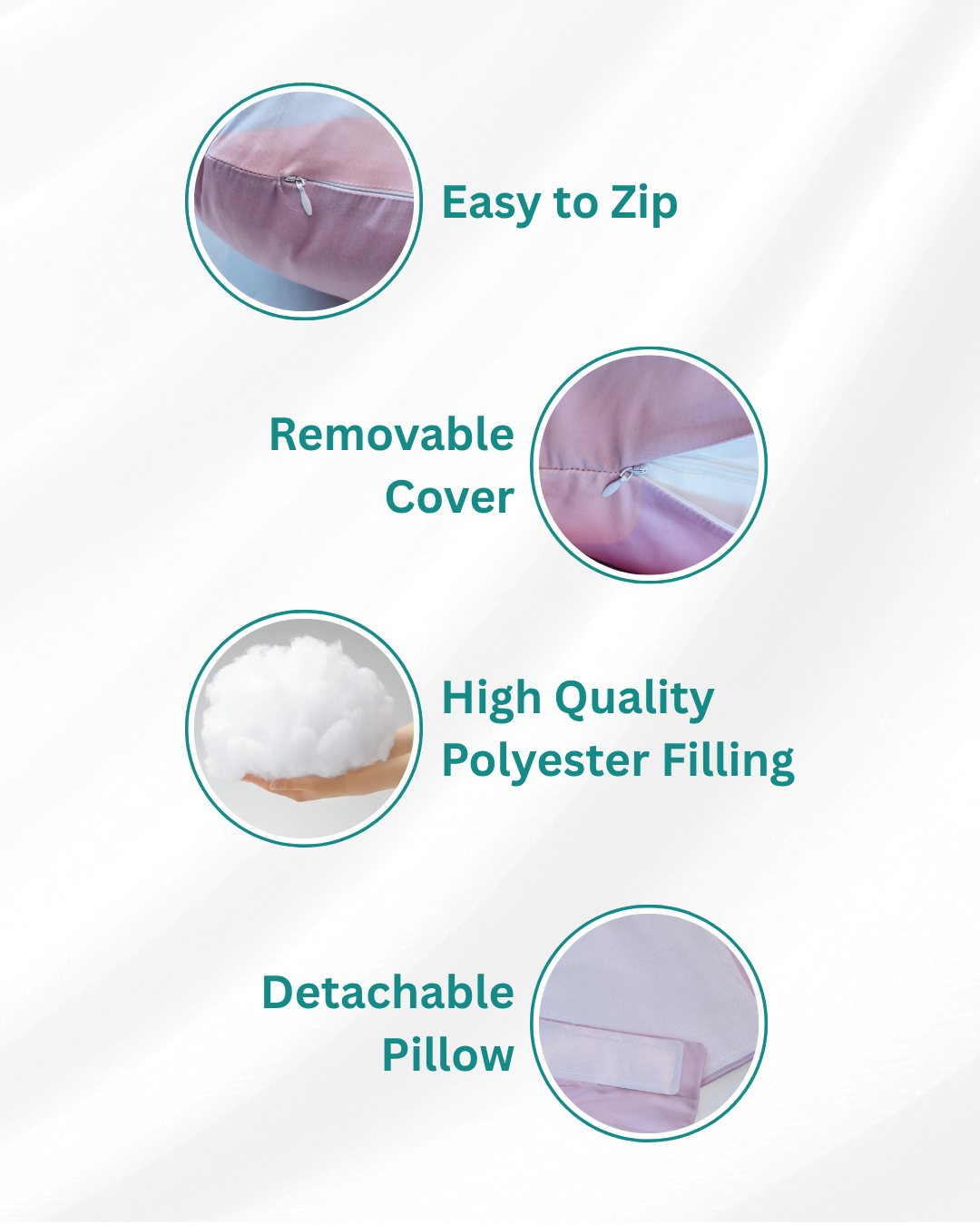 Easy to Zip

Removable Cover

High Quality Polyester Filling

Detachable Pillow